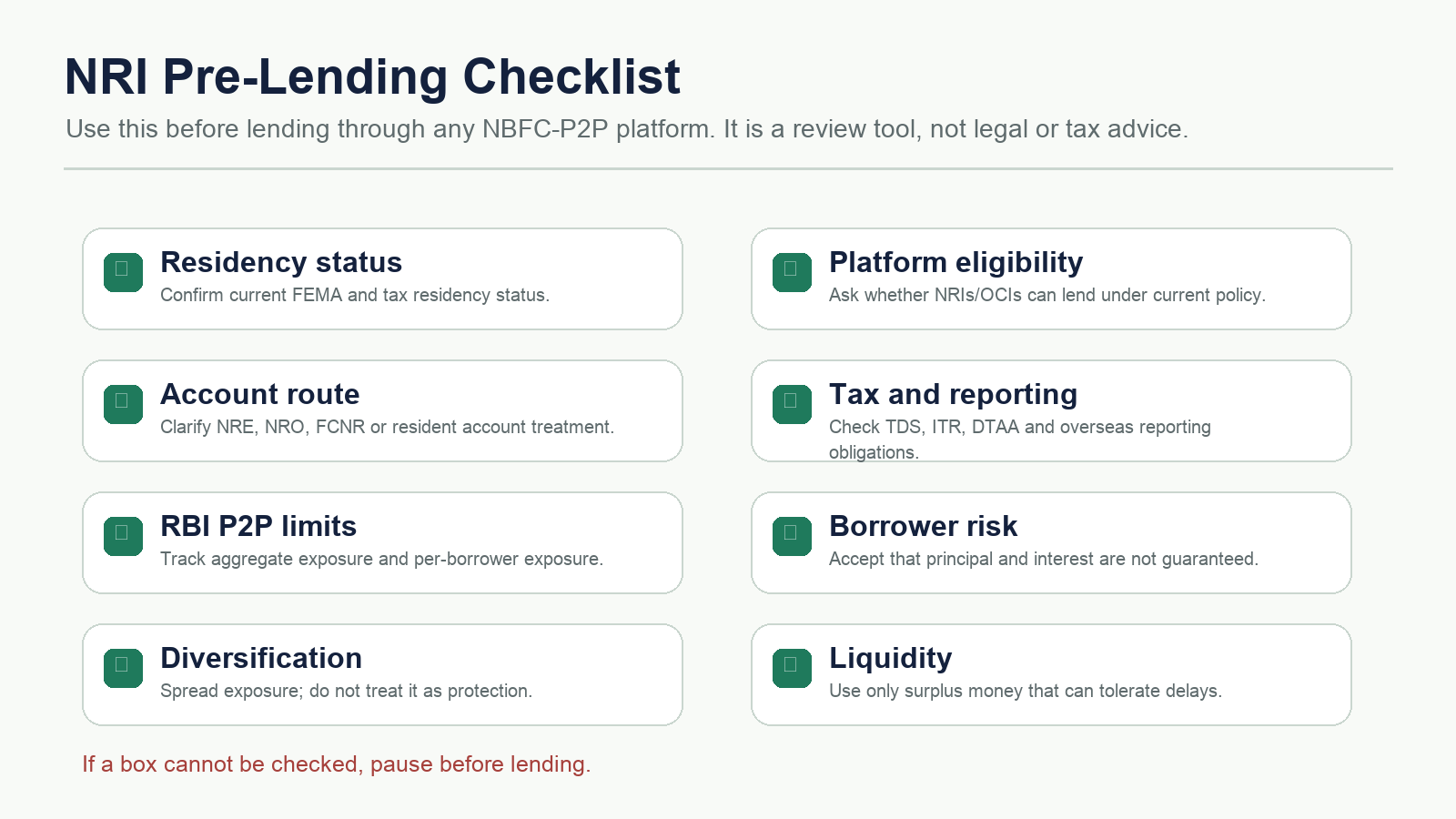 NRI Pre-Lending Checklist
Use this before lending through any NBFC-P2P platform. It is a review tool, not legal or tax advice.

Residency status
Confirm current FEMA and tax residency status.

Account route
Clarify NRE, NRO, FCNR or resident account treatment.

RBI P2P limits
Track aggregate exposure and per-borrower exposure.

Diversification
Spread exposure; do not treat it as protection.

Platform eligibility
Ask whether NRIs/OCIs can lend under current policy.

Tax and reporting
Check TDS, ITR, DTAA and overseas reporting obligations.

Borrower risk
Accept that principal and interest are not guaranteed.

Liquidity
Use only surplus money that can tolerate delays.

If a box cannot be checked, pause before lending.